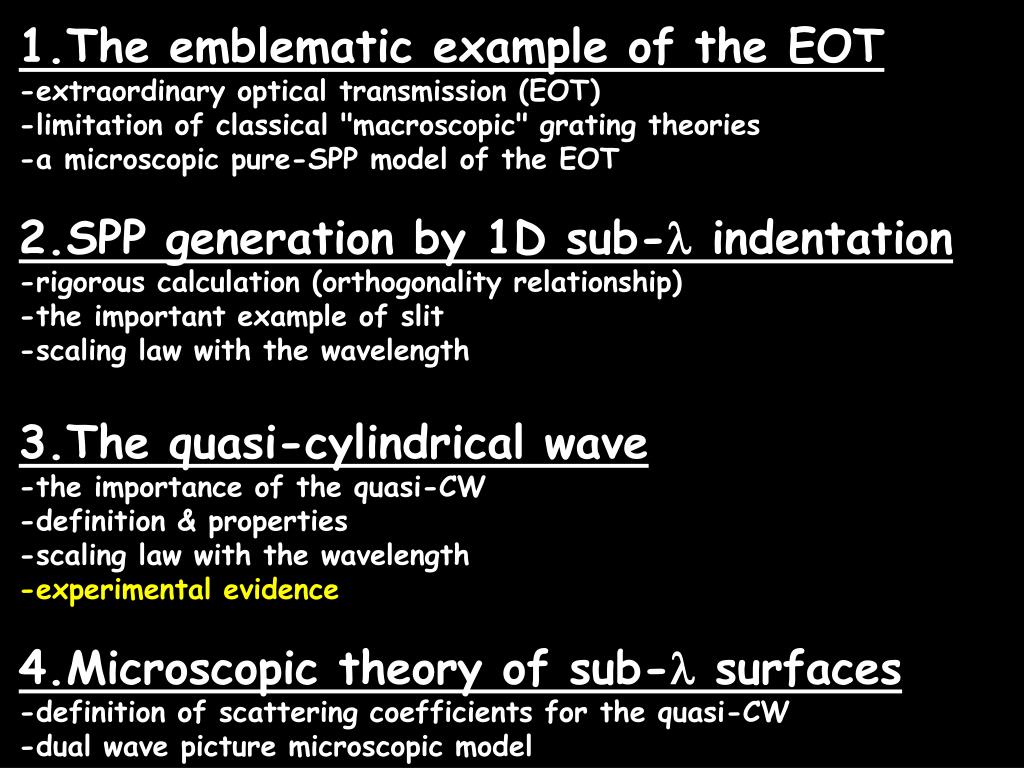 1.The emblematic example of the EOT
-extraordinary optical transmission (EOT)
-limitation of classical "macroscopic" grating theories
-a microscopic pure-SPP model of the EOT

2.SPP generation by 1D sub-$\lambda$ indentation
-rigorous calculation (orthogonality relationship)
-the important example of slit
-scaling law with the wavelength

3.The quasi-cylindrical wave
-the importance of the quasi-CW
-definition & properties
-scaling law with the wavelength
-experimental evidence

4.Microscopic theory of sub-$\lambda$ surfaces
-definition of scattering coefficients for the quasi-CW
-dual wave picture microscopic model